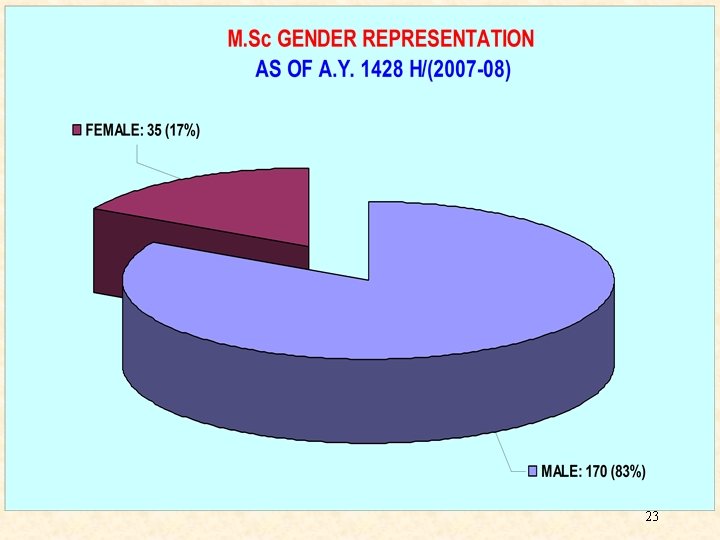 M.Sc GENDER REPRESENTATION
AS OF A.Y. 1428 H/(2007-08)

FEMALE: 35 (17%)

MALE: 170 (83%)

23